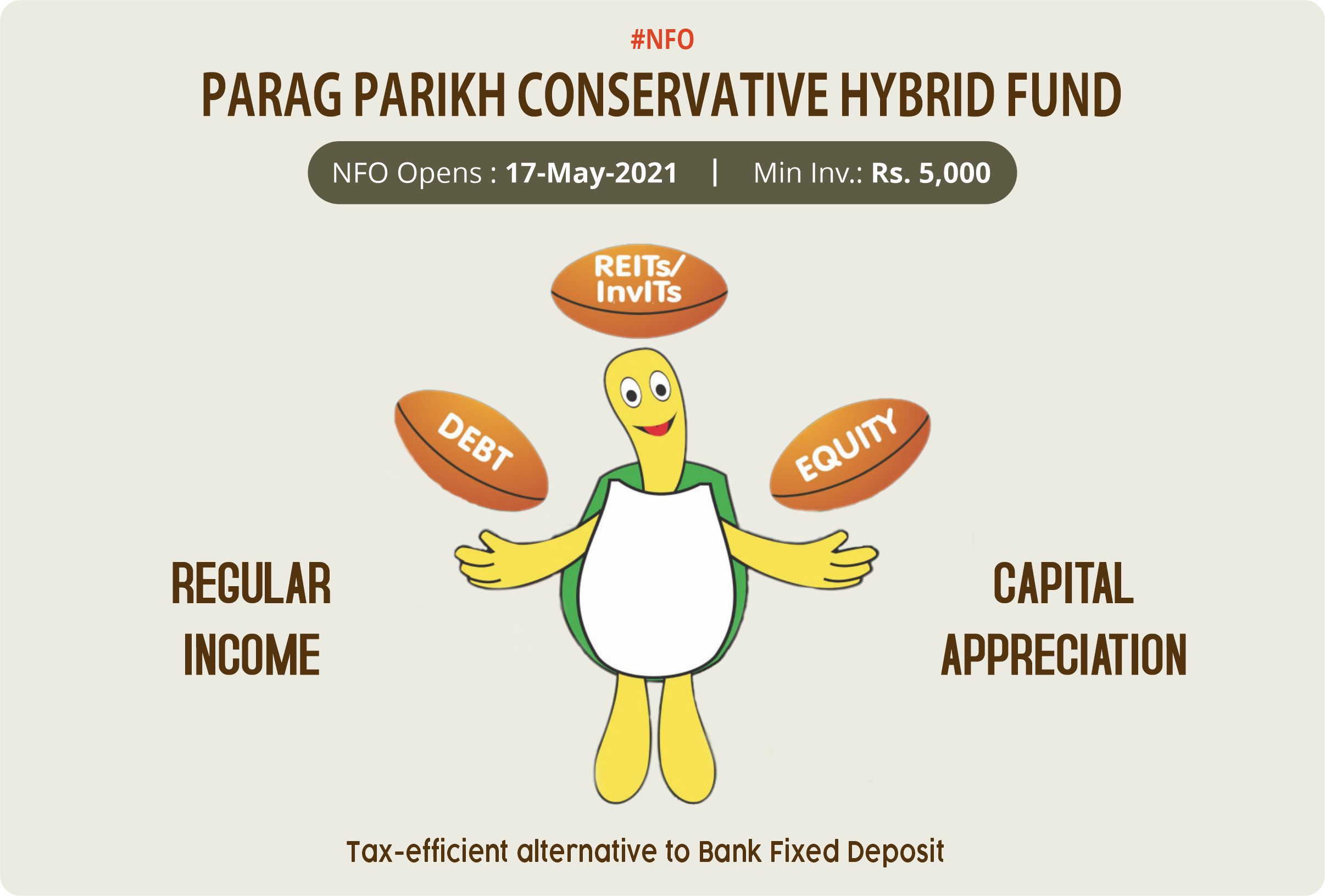 #NFO

PARAG PARIKH CONSERVATIVE HYBRID FUND

NFO Opens : 17-May-2021 | Min Inv.: Rs. 5,000

REITs/ InvITs

DEBT

EQUITY

REGULAR INCOME

CAPITAL APPRECIATION

Tax-efficient alternative to Bank Fixed Deposit